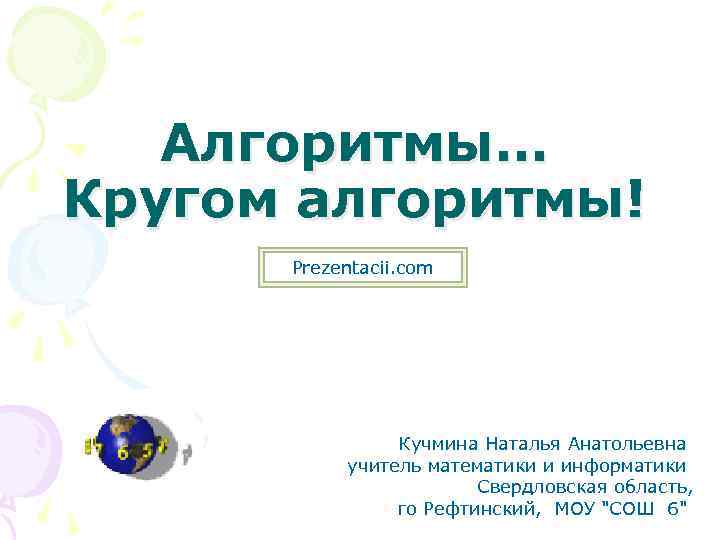 Алгоритмы…
Кругом алгоритмы!

Prezentacii.com

Кучмина Наталья Анатольевна
учитель математики и информатики
Свердловская область,
го Рефтинский, МОУ "СОШ 6"